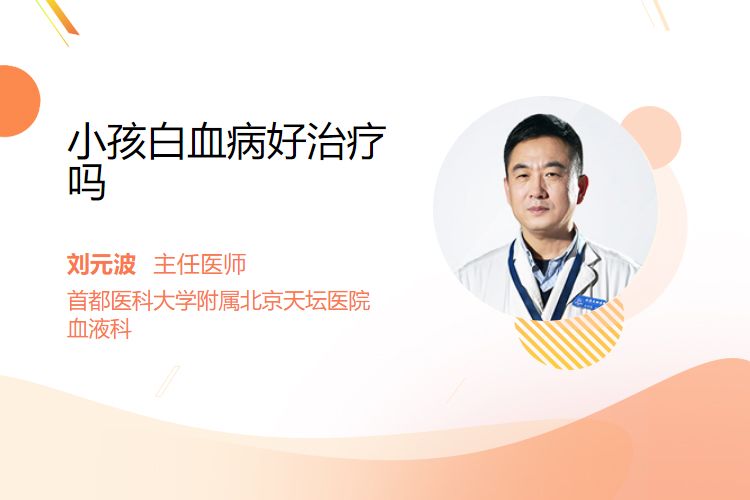 小孩白血病好治疗吗

刘元波 主任医师

首都医科大学附属北京天坛医院
血液科